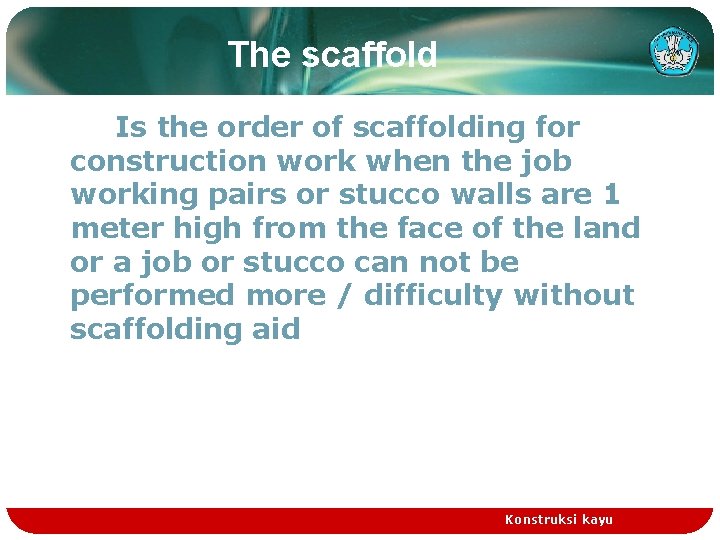 The scaffold

Is the order of scaffolding for construction work when the job working pairs or stucco walls are 1 meter high from the face of the land or a job or stucco can not be performed more / difficulty without scaffolding aid

Konstruksi kayu